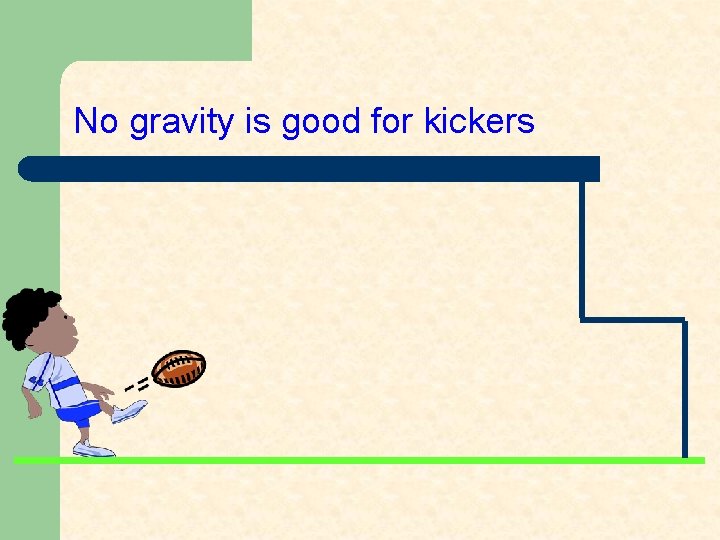 No gravity is good for kickers